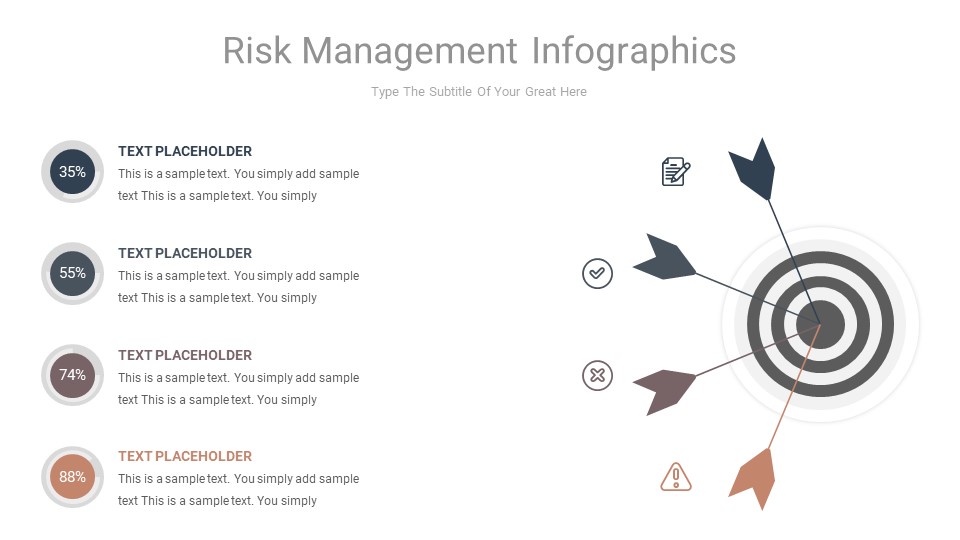 Risk Management Infographics

Type The Subtitle Of Your Great Here

35%

TEXT PLACEHOLDER

This is a sample text. You simply add sample text This is a sample text. You simply

55%

TEXT PLACEHOLDER

This is a sample text. You simply add sample text This is a sample text. You simply

74%

TEXT PLACEHOLDER

This is a sample text. You simply add sample text This is a sample text. You simply

88%

TEXT PLACEHOLDER

This is a sample text. You simply add sample text This is a sample text. You simply